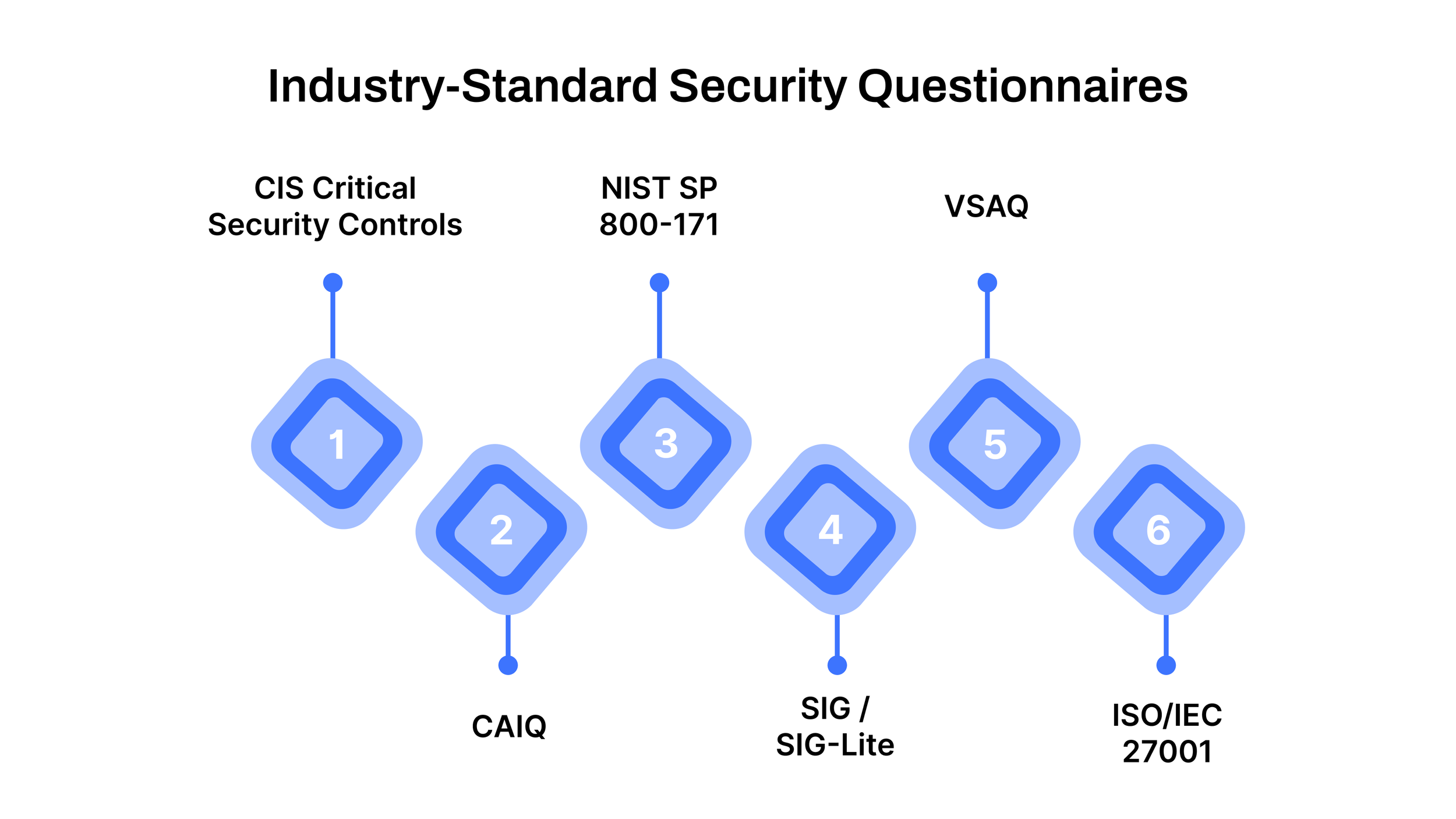 Industry-Standard Security Questionnaires

CIS Critical Security Controls

1

CAIQ

2

NIST SP 800-171

3

SIG / SIG-Lite

4

VSAQ

5

ISO/IEC 27001

6